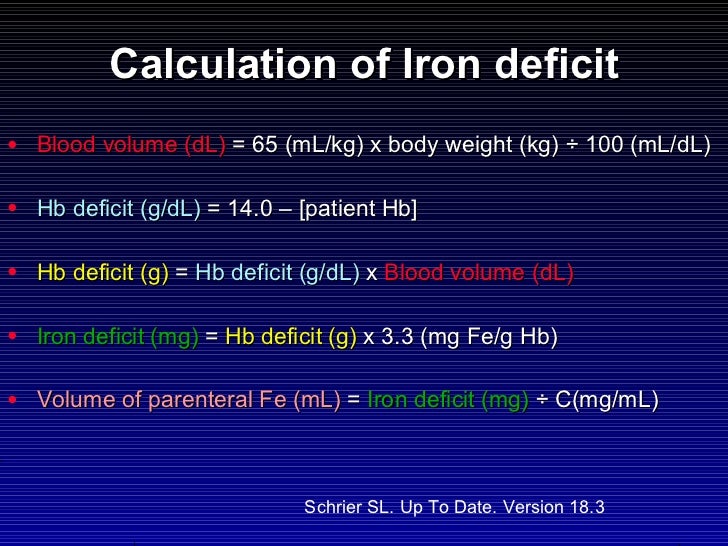 Calculation of Iron deficit

• Blood volume (dL) = 65 (mL/kg) x body weight (kg) ÷ 100 (mL/dL)

• Hb deficit (g/dL) = 14.0 – [patient Hb]

• Hb deficit (g) = Hb deficit (g/dL) x Blood volume (dL)

• Iron deficit (mg) = Hb deficit (g) x 3.3 (mg Fe/g Hb)

• Volume of parenteral Fe (mL) = Iron deficit (mg) ÷ C(mg/mL)

Schrier SL. Up To Date. Version 18.3